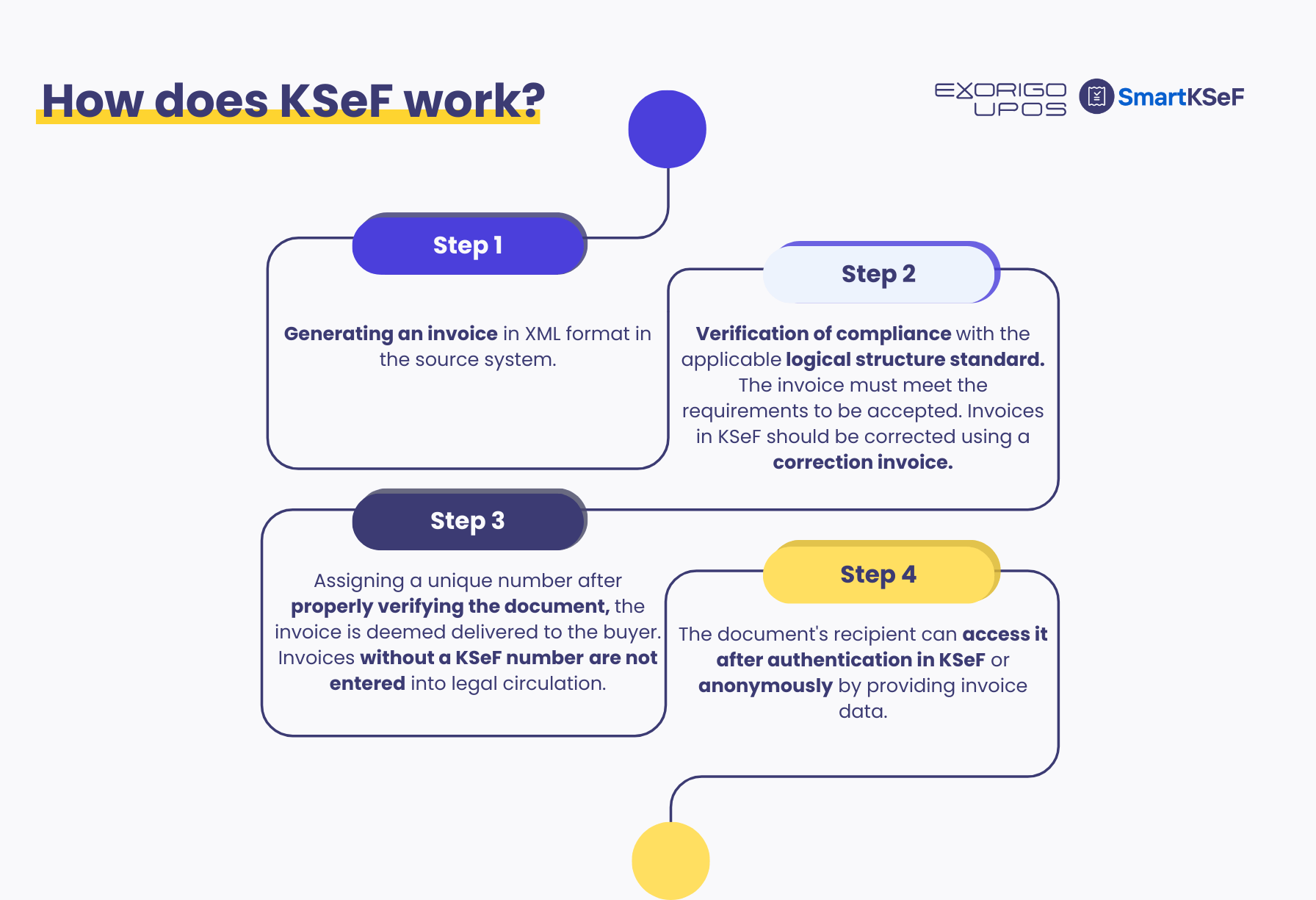 How does KSeF work?

EXORIGO UPOS SmartKSeF

Step 1

Generating an invoice in XML format in the source system.

Step 2

Verification of compliance with the applicable logical structure standard. The invoice must meet the requirements to be accepted. Invoices in KSeF should be corrected using a correction invoice.

Step 3

Assigning a unique number after properly verifying the document, the invoice is deemed delivered to the buyer. Invoices without a KSeF number are not entered into legal circulation.

Step 4

The document's recipient can access it after authentication in KSeF or anonymously by providing invoice data.